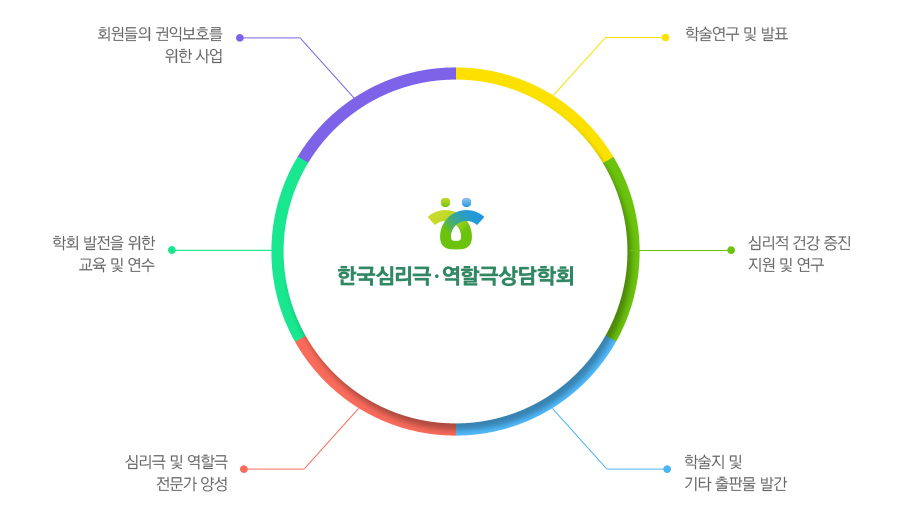 회원들의 권익보호를
위한 사업

학술연구 및 발표

학회 발전을 위한
교육 및 연수

한국심리극·역할극상담학회

심리적 건강 증진
지원 및 연구

심리극 및 역할극
전문가 양성

학술지 및
기타 출판물 발간